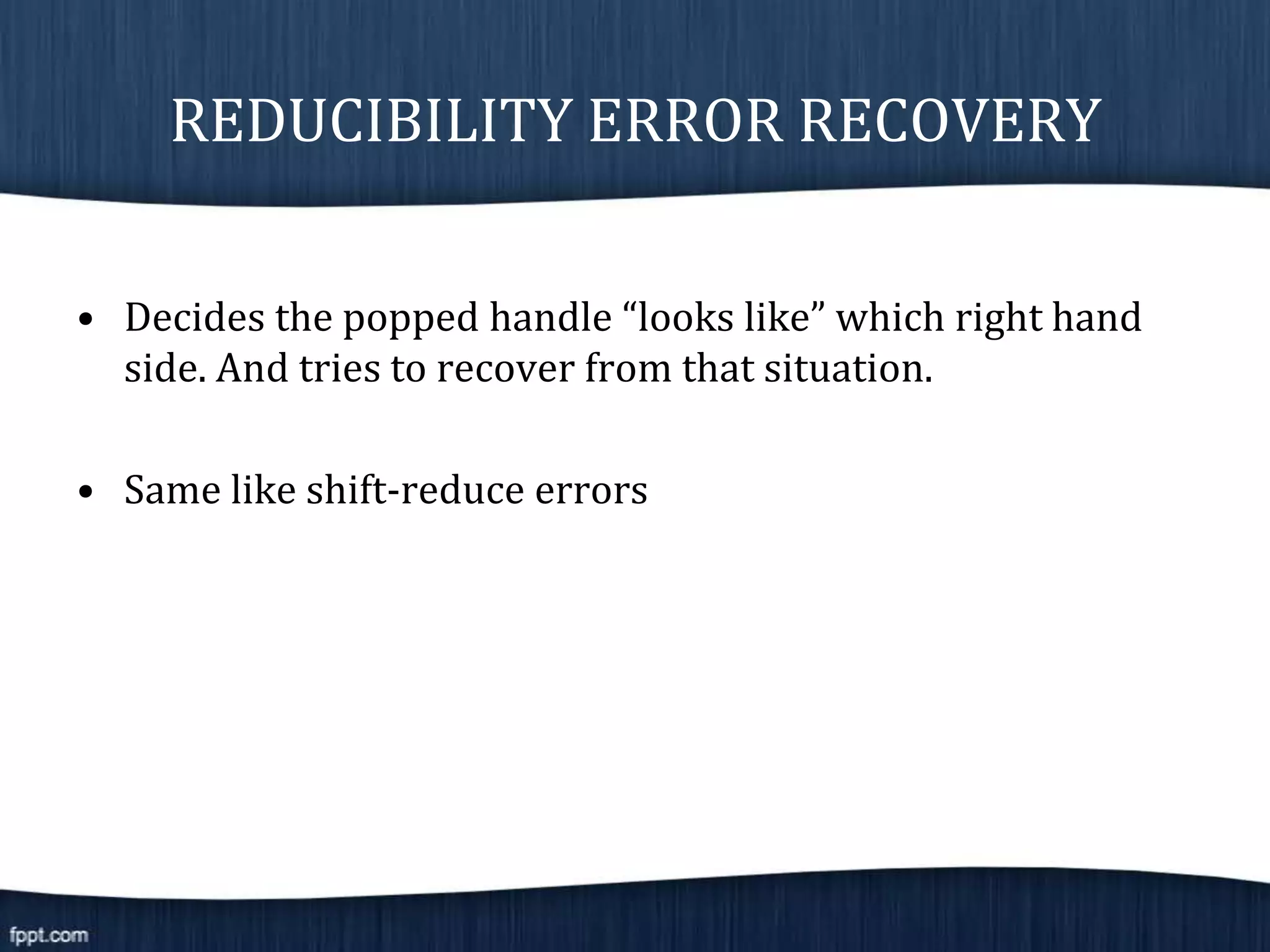 REDUCIBILITY ERROR RECOVERY

• Decides the popped handle “looks like” which right hand side. And tries to recover from that situation.

• Same like shift-reduce errors

fppt.com